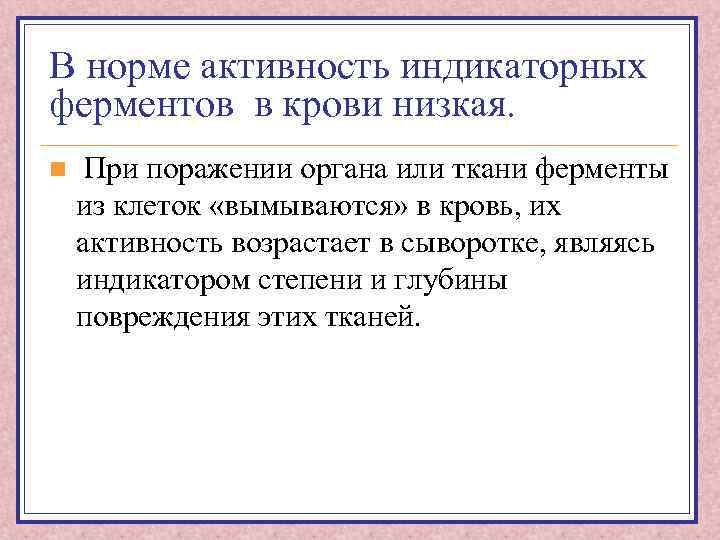 В норме активность индикаторных ферментов  в крови низкая.

При поражении органа или ткани ферменты из клеток «вымываются» в кровь, их активность возрастает в сыворотке, являясь индикатором степени и глубины повреждения этих тканей.